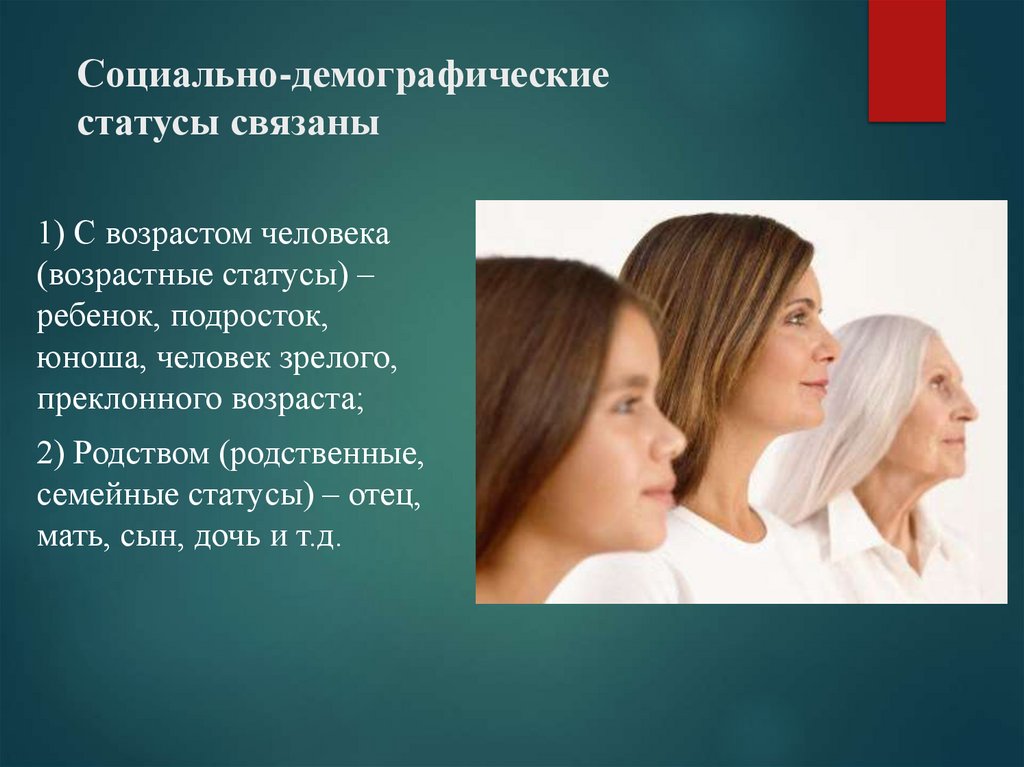 Социально-демографические статусы связаны

1) С возрастом человека (возрастные статусы) – ребенок, подросток, юноша, человек зрелого, преклонного возраста;

2) Родством (родственные, семейные статусы) – отец, мать, сын, дочь и т.д.